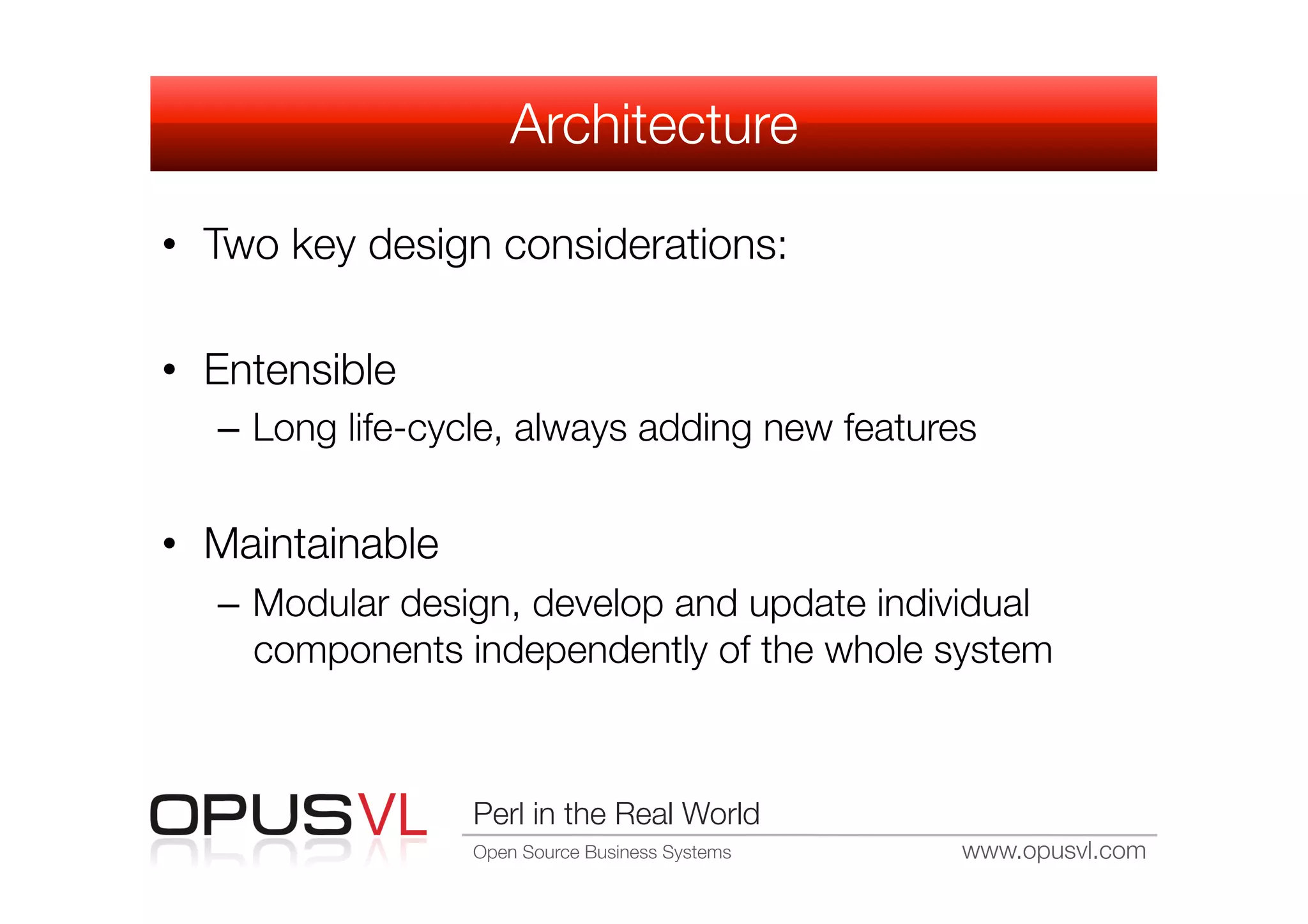 Architecture

• Two key design considerations:

• Entensible
– Long life-cycle, always adding new features

• Maintainable
– Modular design, develop and update individual components independently of the whole system

OPUSVL

Perl in the Real World

Open Source Business Systems

www.opusvl.com